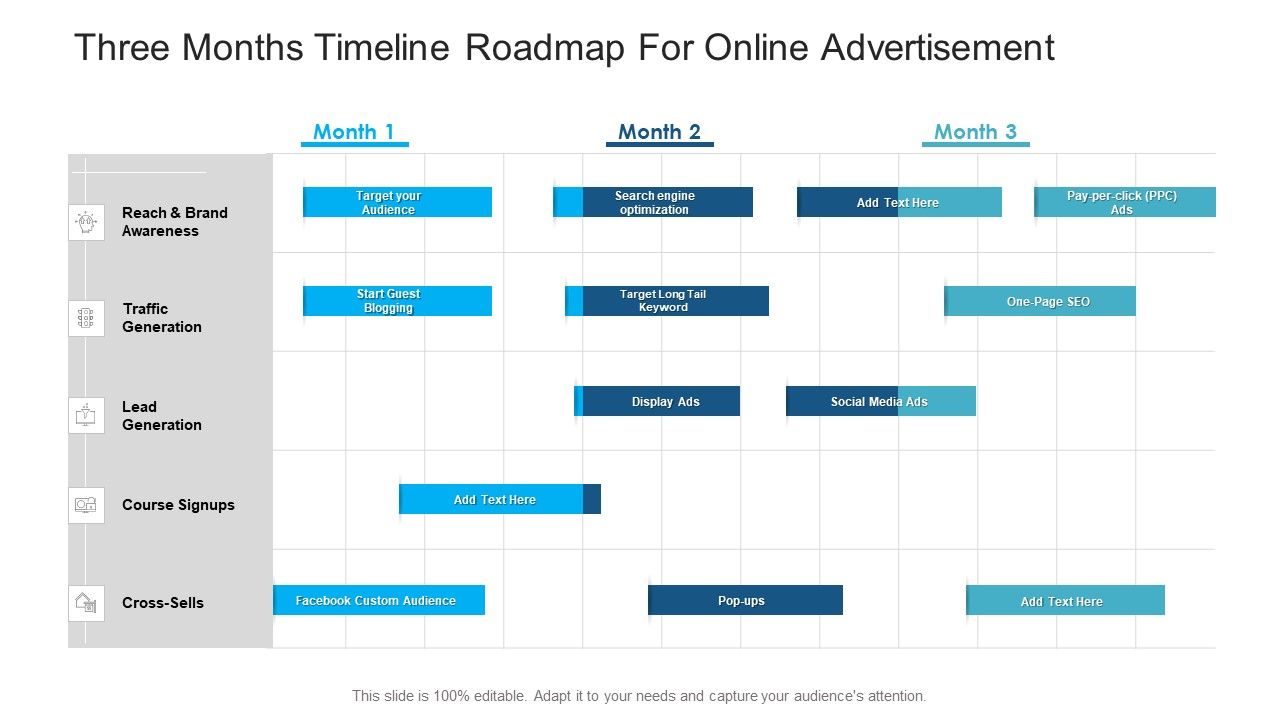 Three Months Timeline Roadmap For Online Advertisement

Month 1

Month 2

Month 3

Reach & Brand Awareness

Target your Audience

Search engine optimization

Add Text Here

Pay-per-click (PPC) Ads

Traffic Generation

Start Guest Blogging

Target Long Tail Keyword

One-Page SEO

Lead Generation

Display Ads

Social Media Ads

Course Signups

Add Text Here

Cross-Sells

Facebook Custom Audience

Pop-ups

Add Text Here

This slide is 100% editable. Adapt it to your needs and capture your audience's attention.